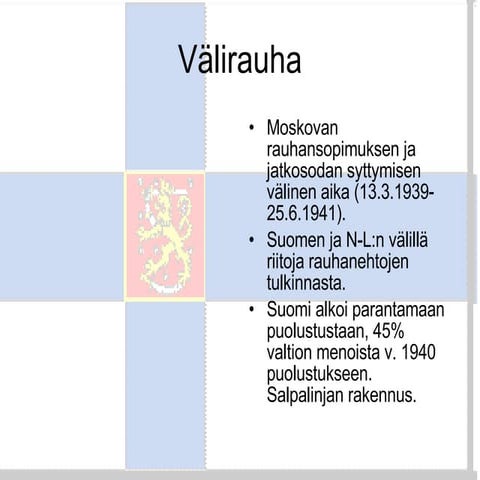 Välirauha

• Moskovan rauhansopimuksen ja jatkosodan syttymisen välinen aika (13.3.1939-25.6.1941).
• Suomen ja N-L:n välillä riitoja rauhanehtojen tulkinnasta.
• Suomi alkoi parantamaan puolustustaan, 45% valtion menoista v. 1940 puolustukseen. Salpalinjan rakennus.